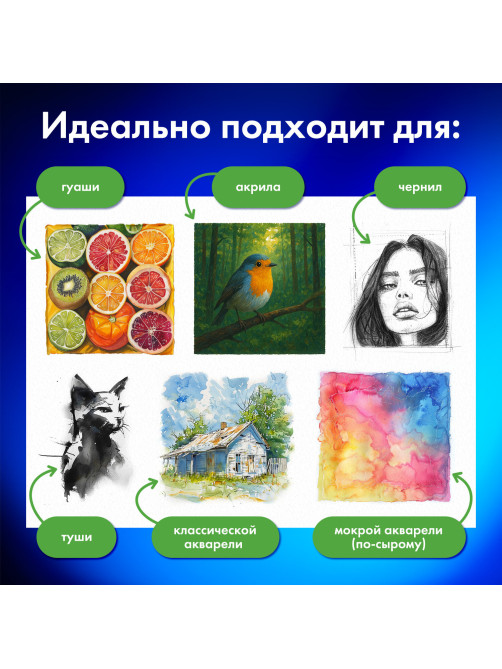 Идеально подходит для:

гуаши

акрила

чернил

туши

классической акварели

мокрой акварели (по-сырому)